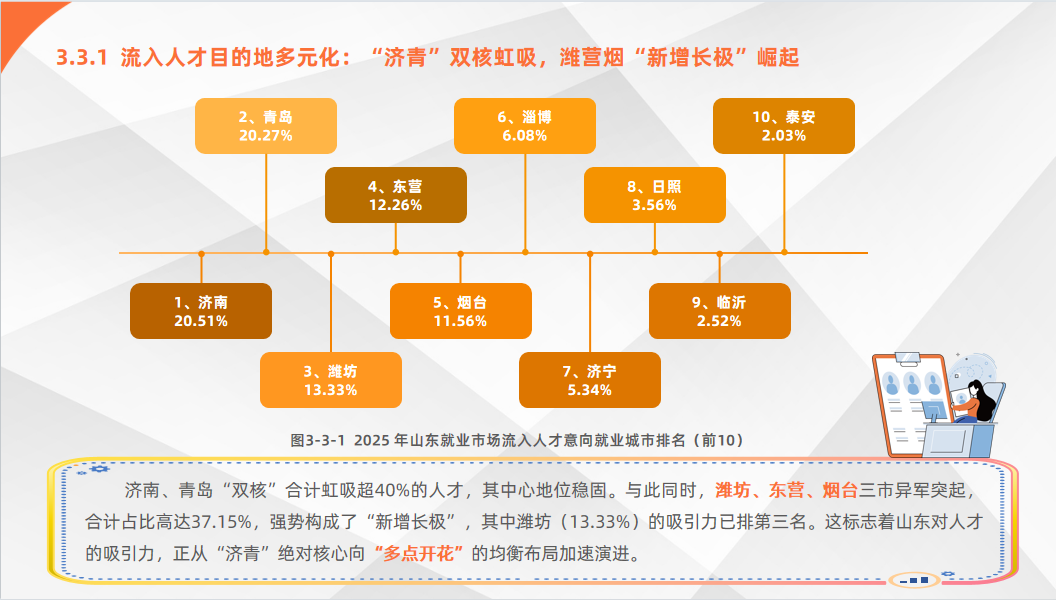 3.3.1 流入人才目的地多元化：“济青”双核虹吸，潍营烟“新增长极”崛起

2、青岛
20.27%

6、淄博
6.08%

10、泰安
2.03%

4、东营
12.26%

8、日照
3.56%

1、济南
20.51%

5、烟台
11.56%

9、临沂
2.52%

3、潍坊
13.33%

7、济宁
5.34%

图3-3-1 2025 年山东就业市场流入人才意向就业城市排名（前10）

济南、青岛“双核”合计虹吸超40%的人才，其中心地位稳固。与此同时，潍坊、东营、烟台三市异军突起，合计占比高达37.15%，强势构成了“新增长极”，其中潍坊（13.33%）的吸引力已排第三名。这标志着山东对人才的吸引力，正从“济青”绝对核心向“多点开花”的均衡布局加速演进。